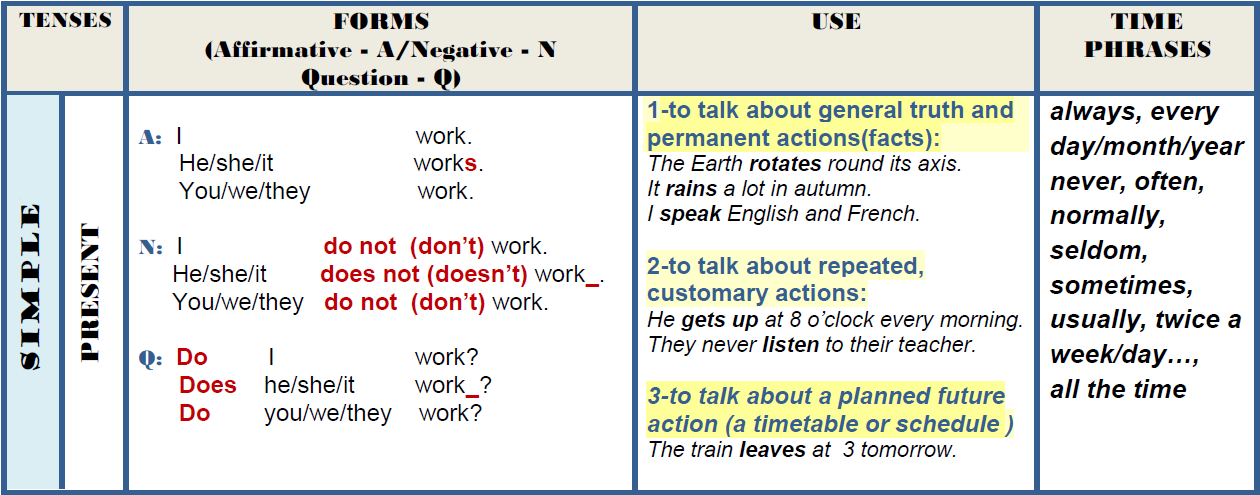 | TENSES | | FORMS (Affirmative - A/Negative - N Question - Q) | USE | TIME PHRASES |
|---|---|---|---|---|
| SIMPLE | PRESENT | A: I work. He/she/it works. You/we/they work. N: I do not (don't) work. He/she/it does not (doesn't) work_. You/we/they do not (don't) work. Q: Do I work? Does he/she/it work_? Do you/we/they work? | 1-to talk about general truth and permanent actions(facts): The Earth rotates round its axis. It rains a lot in autumn. I speak English and French. 2-to talk about repeated, customary actions: He gets up at 8 o'clock every morning. They never listen to their teacher. 3-to talk about a planned future action (a timetable or schedule ) The train leaves at 3 tomorrow. | always, every day/month/year never, often, normally, seldom, sometimes, usually, twice a week/day…, all the time |